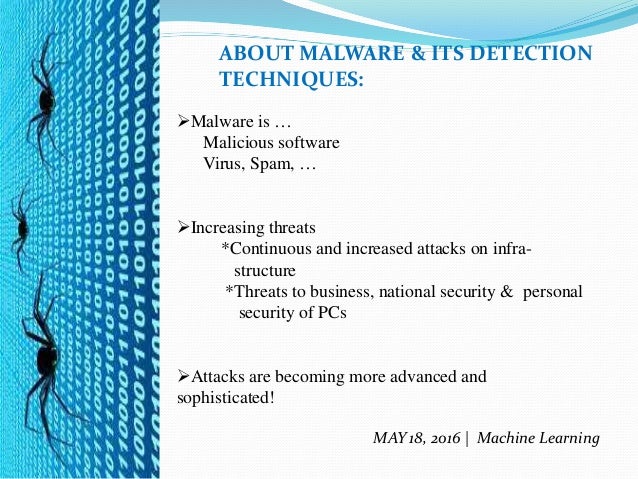 ABOUT MALWARE & ITS DETECTION TECHNIQUES:

➢Malware is …
Malicious software
Virus, Spam, …

➢Increasing threats
*Continuous and increased attacks on infrastructure
*Threats to business, national security & personal security of PCs

➢Attacks are becoming more advanced and sophisticated!

MAY 18, 2016 | Machine Learning